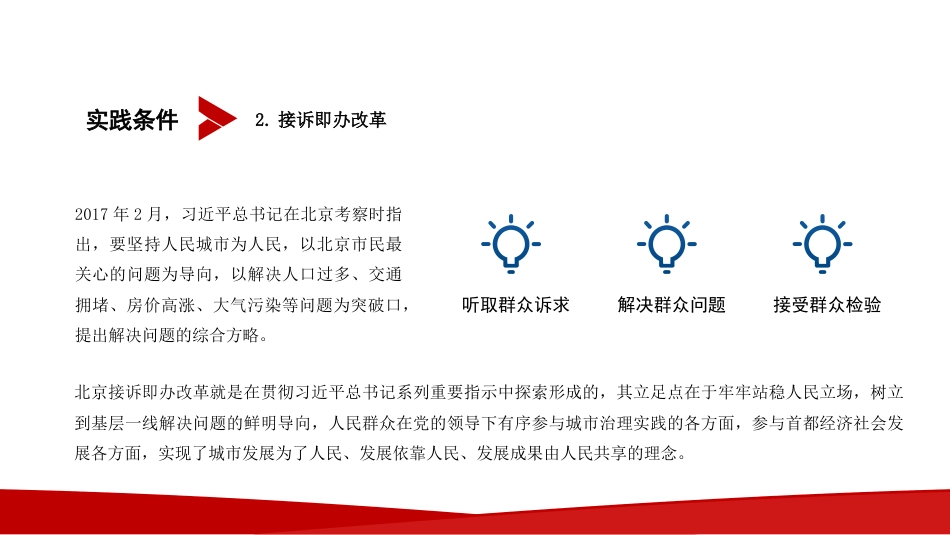 实践条件

2. 接诉即办改革

2017 年 2 月，习近平总书记在北京考察时指出，要坚持人民城市为人民，以北京市民最关心的问题为导向，以解决人口过多、交通拥堵、房价高涨、大气污染等问题为突破口，提出解决问题的综合方略。

听取群众诉求

解决群众问题

接受群众检验

北京接诉即办改革就是在贯彻习近平总书记系列重要指示中探索形成的，其立足点在于牢牢站稳人民立场，树立到基层一线解决问题的鲜明导向，人民群众在党的领导下有序参与城市治理实践的各方面，参与首都经济社会发展各方面，实现了城市发展为了人民、发展依靠人民、发展成果由人民共享的理念。